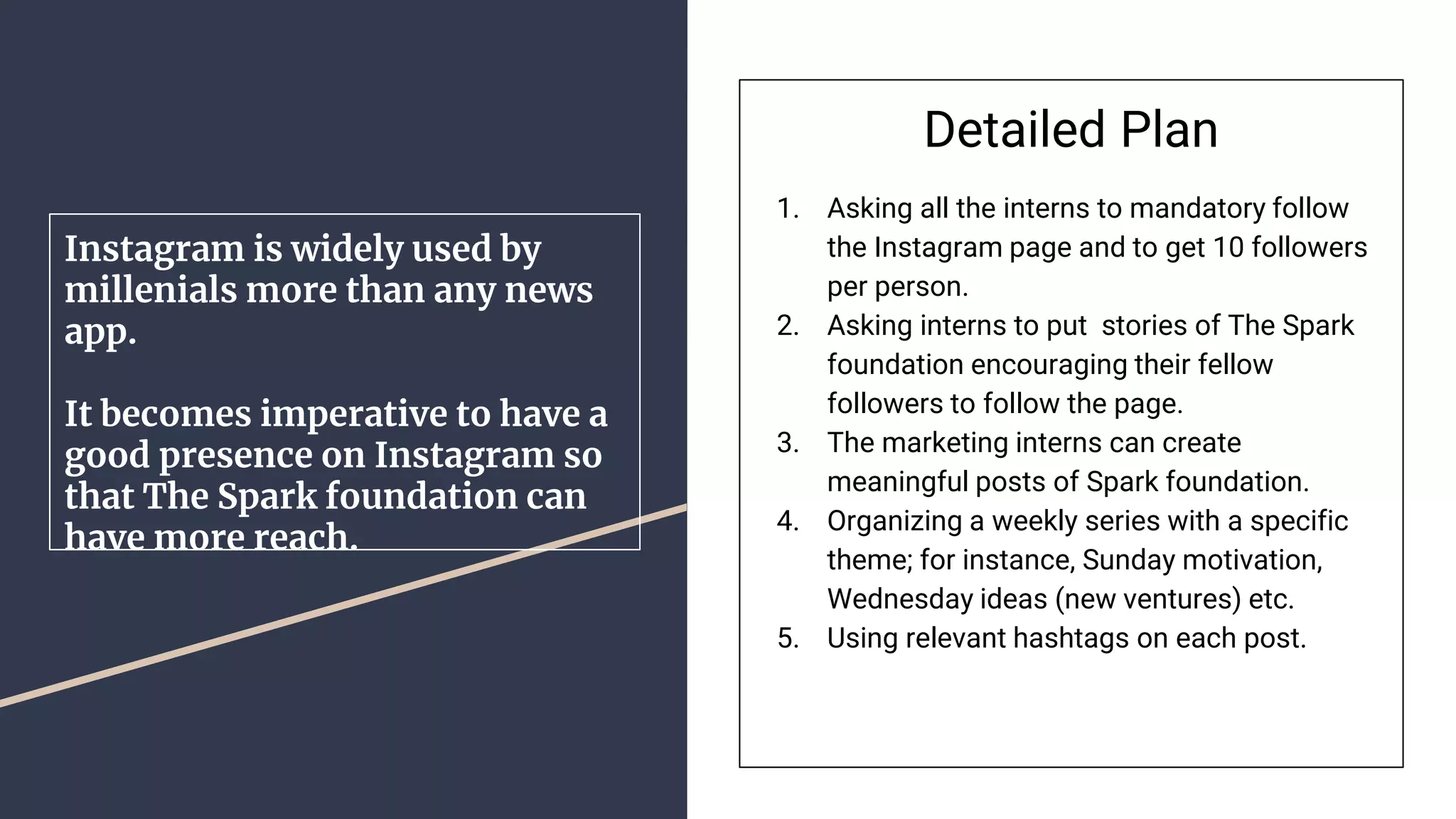 Instagram is widely used by millenials more than any news app.

It becomes imperative to have a good presence on Instagram so that The Spark foundation can have more reach.

Detailed Plan

1. Asking all the interns to mandatory follow the Instagram page and to get 10 followers per person.
2. Asking interns to put stories of The Spark foundation encouraging their fellow followers to follow the page.
3. The marketing interns can create meaningful posts of Spark foundation.
4. Organizing a weekly series with a specific theme; for instance, Sunday motivation, Wednesday ideas (new ventures) etc.
5. Using relevant hashtags on each post.